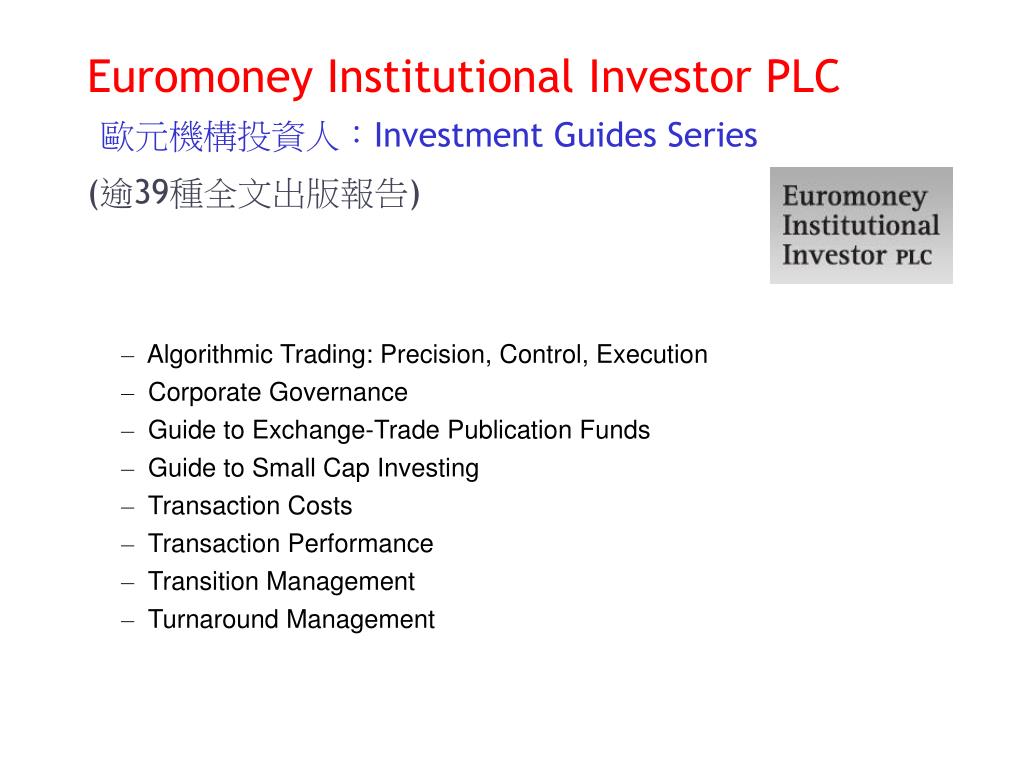 Euromoney Institutional Investor PLC

歐元機構投資人：Investment Guides Series

(逾39種全文出版報告)

Euromoney Institutional Investor PLC

– Algorithmic Trading: Precision, Control, Execution
– Corporate Governance
– Guide to Exchange-Trade Publication Funds
– Guide to Small Cap Investing
– Transaction Costs
– Transaction Performance
– Transition Management
– Turnaround Management